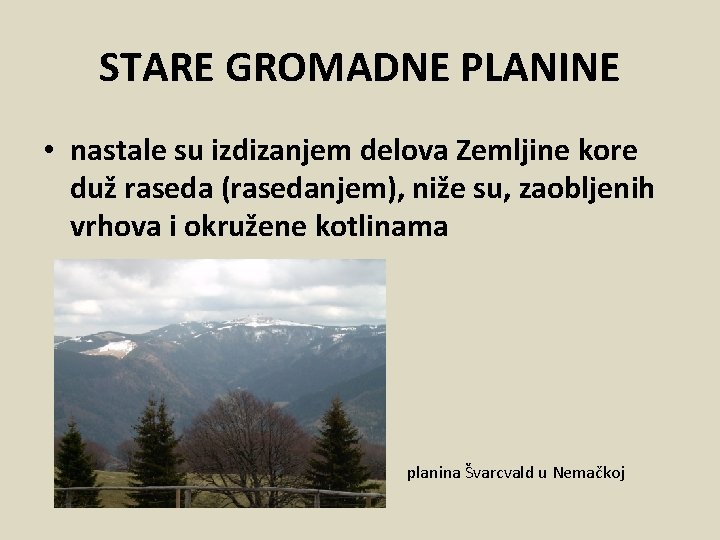 STARE GROMADNE PLANINE

• nastale su izdizanjem delova Zemljine kore duž raseda (rasedanjem), niže su, zaobljenih vrhova i okružene kotlinama

planina Švarcvald u Nemačkoj